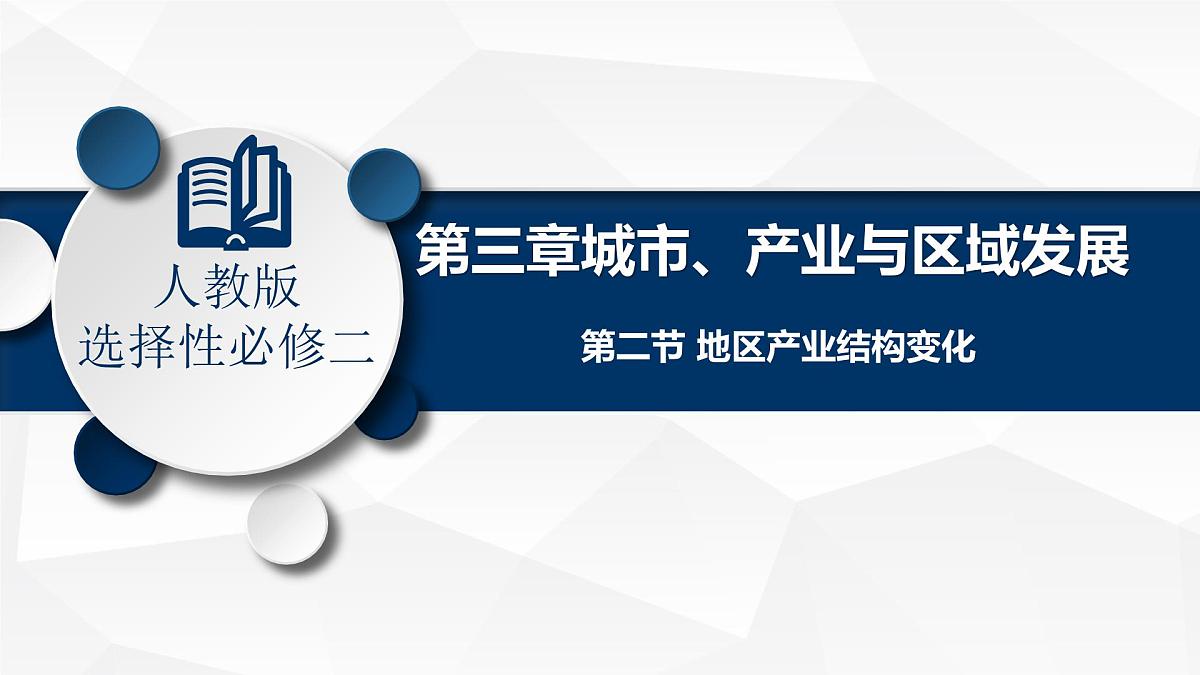 人教版
选择性必修二

第三章城市、产业与区域发展

第二节 地区产业结构变化